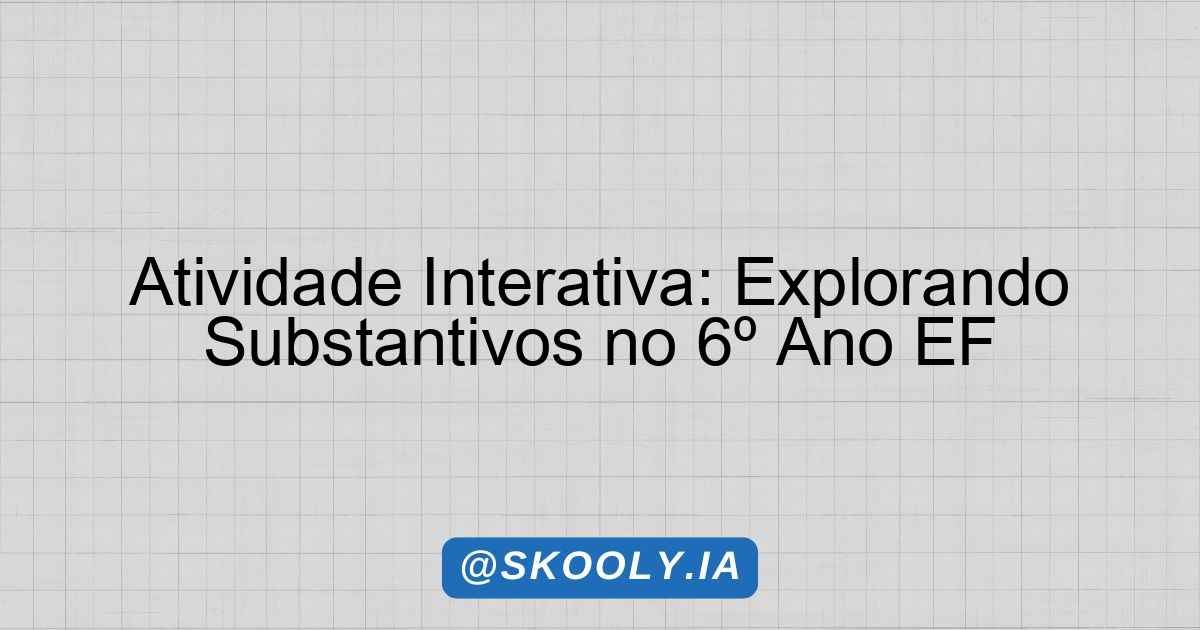 Atividade Interativa: Explorando Substantivos no 6º Ano EF

@SKOOLY.IA